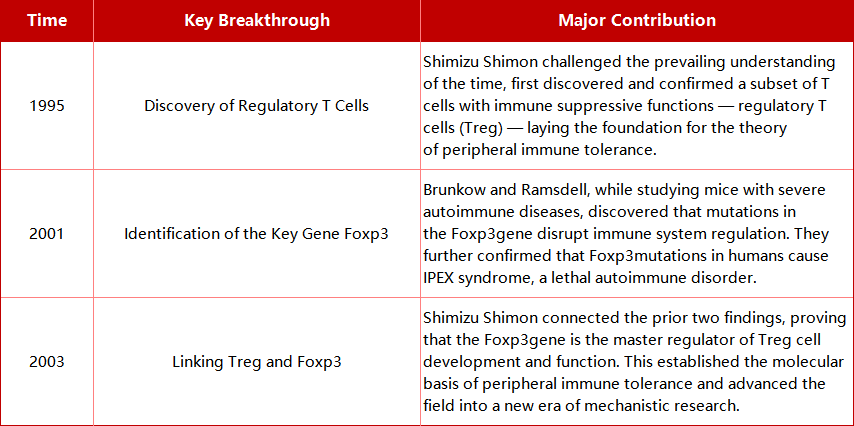 | Time | Key Breakthrough | Major Contribution |
|---|---|---|
| 1995 | Discovery of Regulatory T Cells | Shimizu Shimon challenged the prevailing understanding of the time, first discovered and confirmed a subset of T cells with immune suppressive functions — regulatory T cells (Treg) — laying the foundation for the theory of peripheral immune tolerance. |
| 2001 | Identification of the Key Gene Foxp3 | Brunkow and Ramsdell, while studying mice with severe autoimmune diseases, discovered that mutations in the Foxp3gene disrupt immune system regulation. They further confirmed that Foxp3mutations in humans cause IPEX syndrome, a lethal autoimmune disorder. |
| 2003 | Linking Treg and Foxp3 | Shimizu Shimon connected the prior two findings, proving that the Foxp3gene is the master regulator of Treg cell development and function. This established the molecular basis of peripheral immune tolerance and advanced the field into a new era of mechanistic research. |